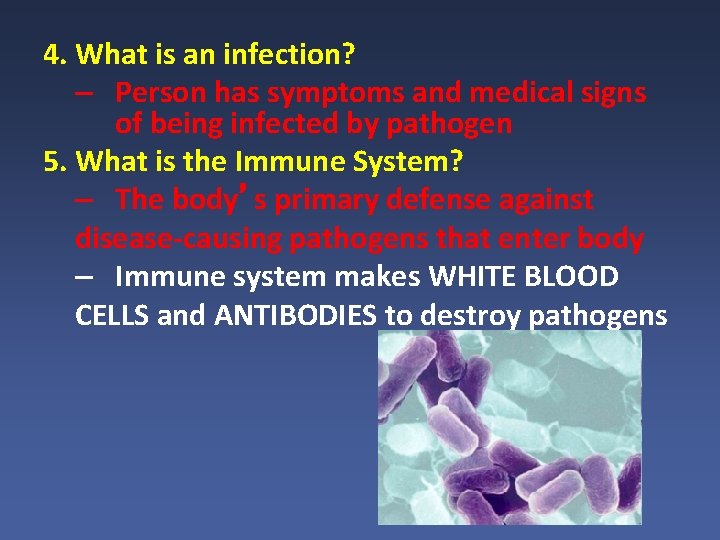 4. What is an infection?

– Person has symptoms and medical signs of being infected by pathogen

5. What is the Immune System?

– The body’s primary defense against disease-causing pathogens that enter body

– Immune system makes WHITE BLOOD CELLS and ANTIBODIES to destroy pathogens